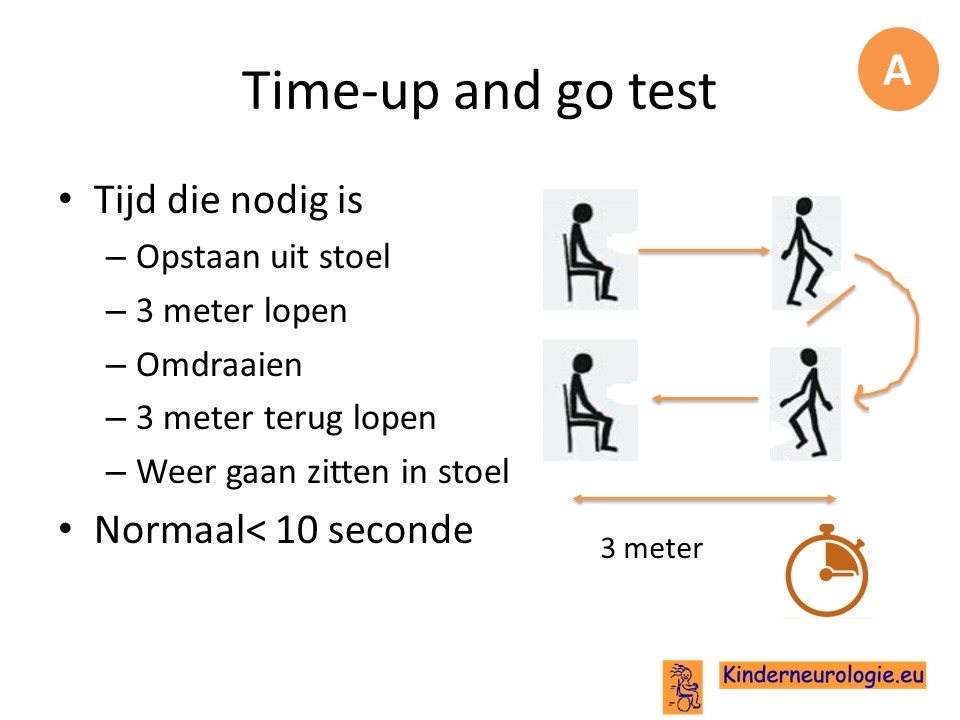 A

Time-up and go test

• Tijd die nodig is
  – Opstaan uit stoel
  – 3 meter lopen
  – Omdraaien
  – 3 meter terug lopen
  – Weer gaan zitten in stoel
• Normaal< 10 seconde

3 meter

Kinderneurologie.eu